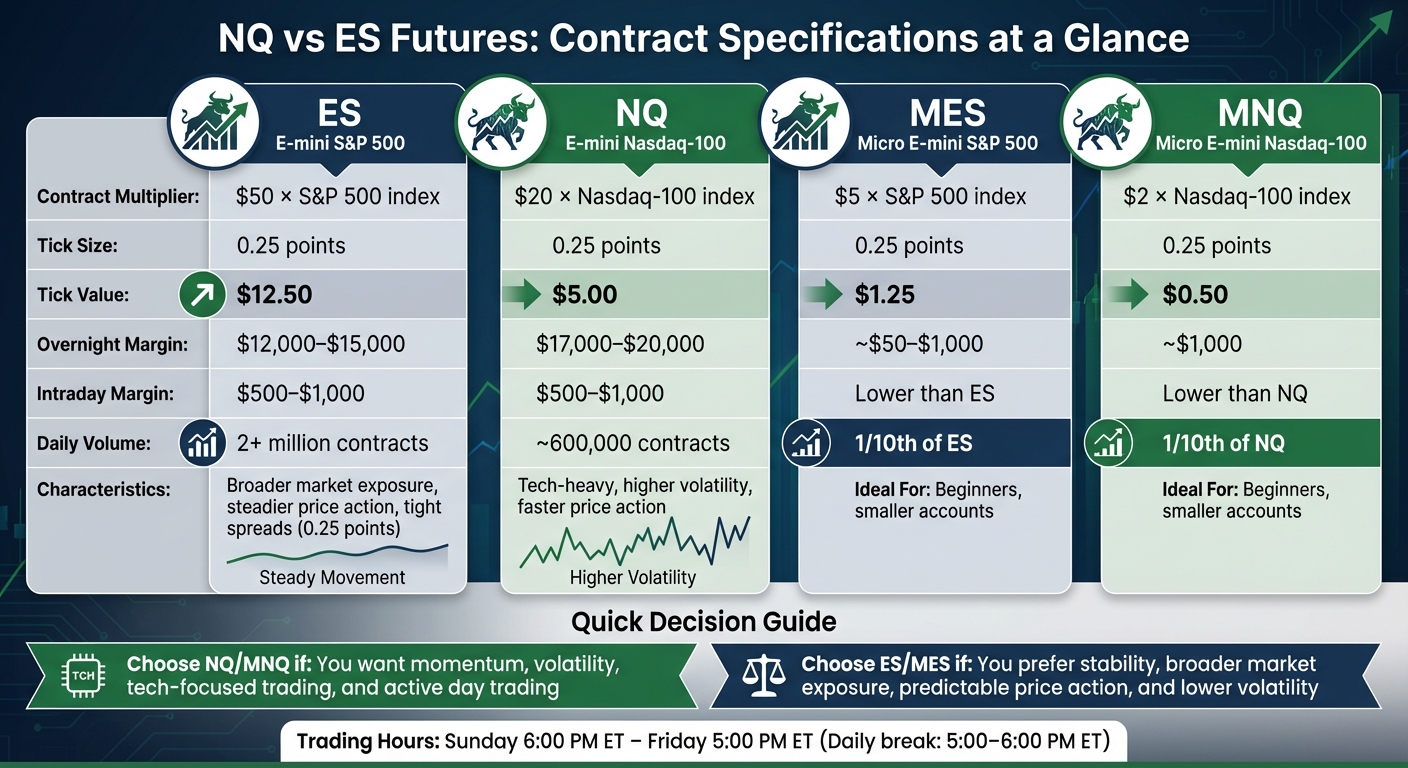 NQ vs ES Futures: Contract Specifications at a Glance

| | ES E-mini S&P 500 | NQ E-mini Nasdaq-100 | MES Micro E-mini S&P 500 | MNQ Micro E-mini Nasdaq-100 |
|---|---|---|---|---|
| Contract Multiplier: | \$50 × S&P 500 index | \$20 × Nasdaq-100 index | \$5 × S&P 500 index | \$2 × Nasdaq-100 index |
| Tick Size: | 0.25 points | 0.25 points | 0.25 points | 0.25 points |
| Tick Value: | \$12.50 | \$5.00 | \$1.25 | \$0.50 |
| Overnight Margin: | \$12,000–\$15,000 | \$17,000–\$20,000 | ~\$50–\$1,000 | ~\$1,000 |
| Intraday Margin: | \$500–\$1,000 | \$500–\$1,000 | Lower than ES | Lower than NQ |
| Daily Volume: | 2+ million contracts | ~600,000 contracts | 1/10th of ES | 1/10th of NQ |
| Characteristics: | Broader market exposure, steadier price action, tight spreads (0.25 points) Steady Movement | Tech-heavy, higher volatility, faster price action Higher Volatility | Ideal For: Beginners, smaller accounts | Ideal For: Beginners, smaller accounts |

Quick Decision Guide

TCH Choose NQ/MNQ if: You want momentum, volatility, tech-focused trading, and active day trading

Choose ES/MES if: You prefer stability, broader market exposure, predictable price action, and lower volatility

Trading Hours: Sunday 6:00 PM ET – Friday 5:00 PM ET (Daily break: 5:00–6:00 PM ET)